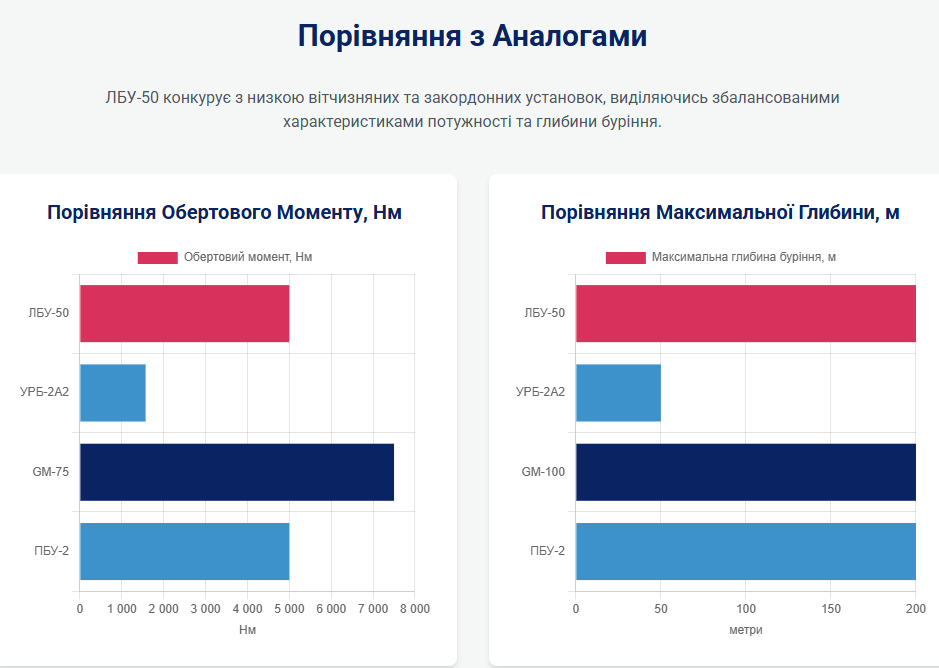 Порівняння з Аналогами

ЛБУ-50 конкурує з низкою вітчизняних та закордонних установок, виділяючись збалансованими характеристиками потужності та глибини буріння.

Порівняння Обертового Моменту, Нм

Обертовий момент, Нм

ЛБУ-50
УРБ-2А2
GM-75
ПБУ-2

0 1 000 2 000 3 000 4 000 5 000 6 000 7 000 8 000
Нм

Порівняння Максимальної Глибини, м

Максимальна глибина буріння, м

ЛБУ-50
УРБ-2А2
GM-100
ПБУ-2

0 50 100 150 200
метри